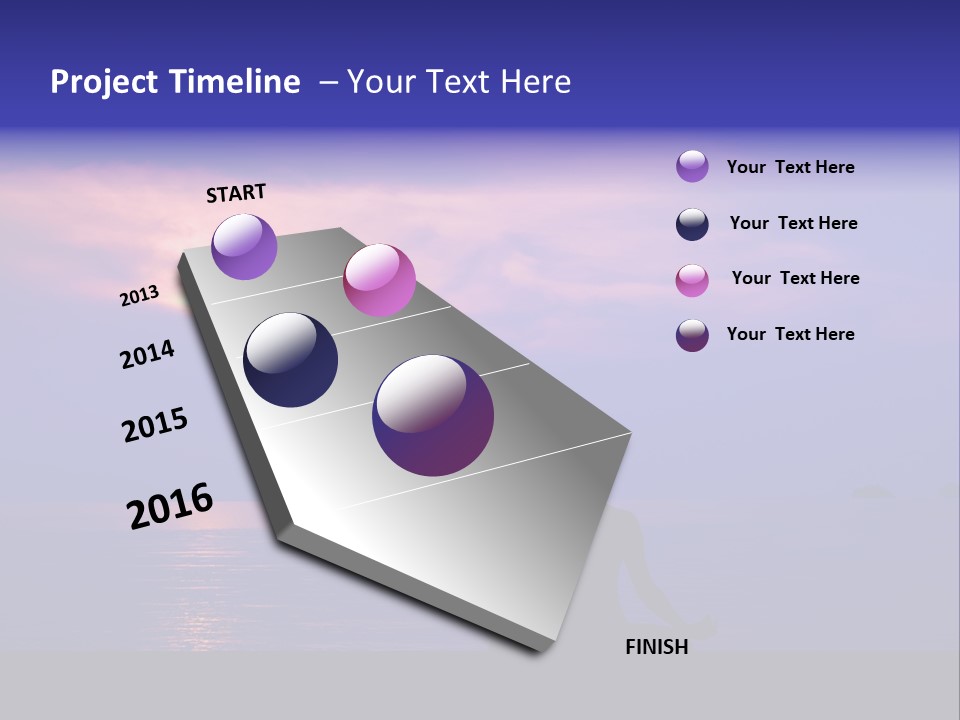 Project Timeline – Your Text Here

START

2013

2014

2015

2016

FINISH

Your Text Here

Your Text Here

Your Text Here

Your Text Here